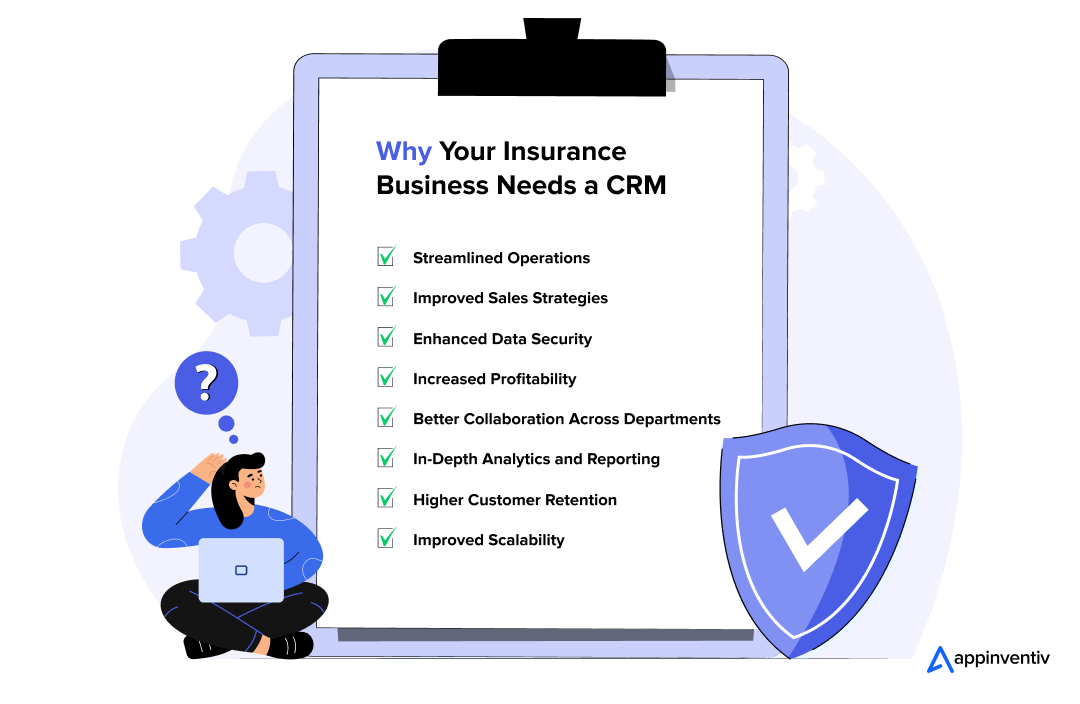 Why Your Insurance Business Needs a CRM

Streamlined Operations

Improved Sales Strategies

Enhanced Data Security

Increased Profitability

Better Collaboration Across Departments

In-Depth Analytics and Reporting

Higher Customer Retention

Improved Scalability

?

appinventiv